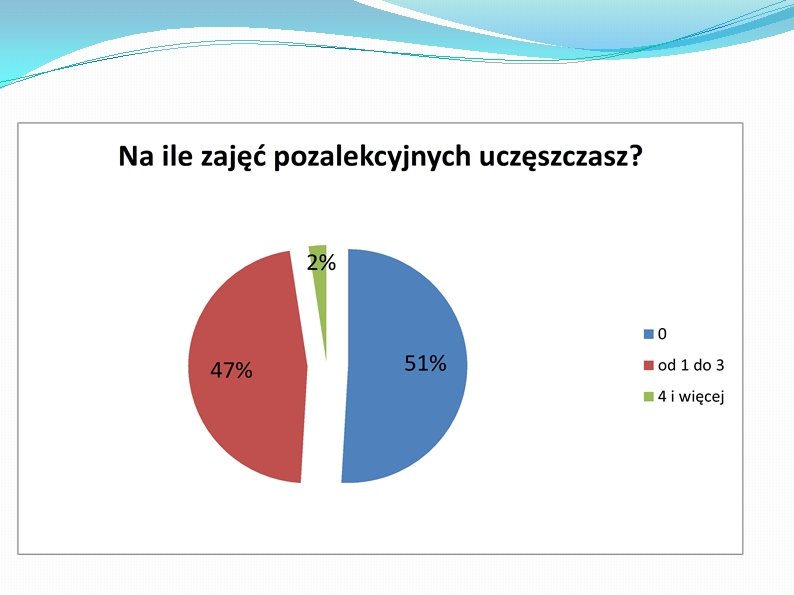 Na ile zajęć pozalekcyjnych uczęszczasz?

2%

47%

51%

0
od 1 do 3
4 i więcej